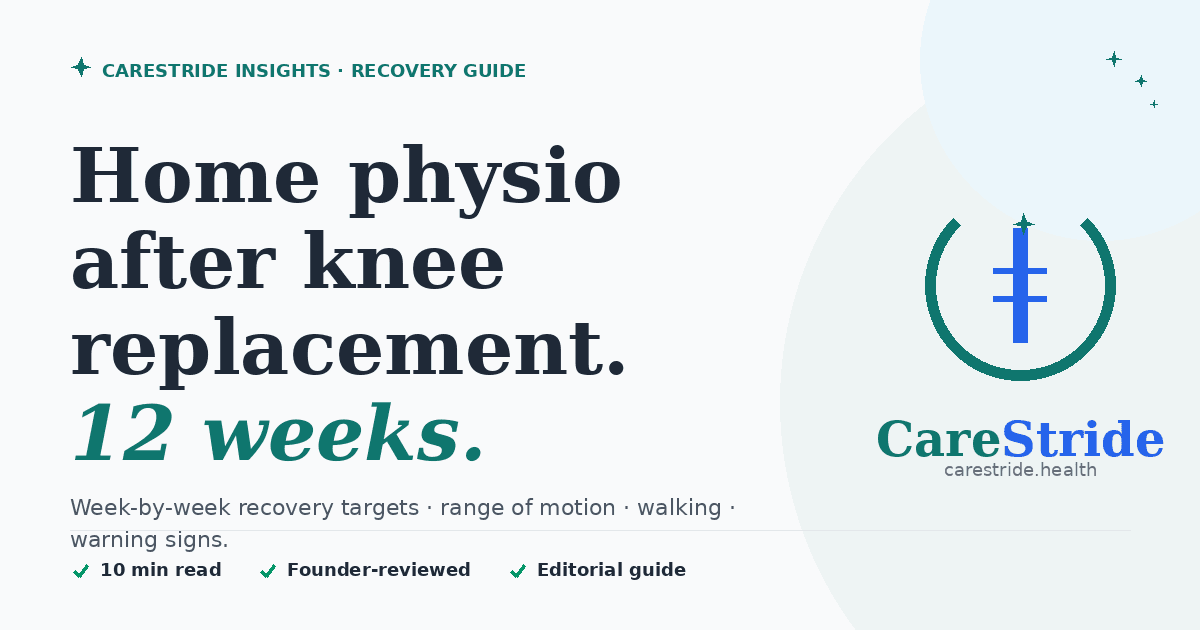 CARESTRIDE INSIGHTS · RECOVERY GUIDE

Home physio after knee replacement. 12 weeks.

Week-by-week recovery targets · range of motion · walking · warning signs.

10 min read
Founder-reviewed
Editorial guide

CareStride
carestride.health